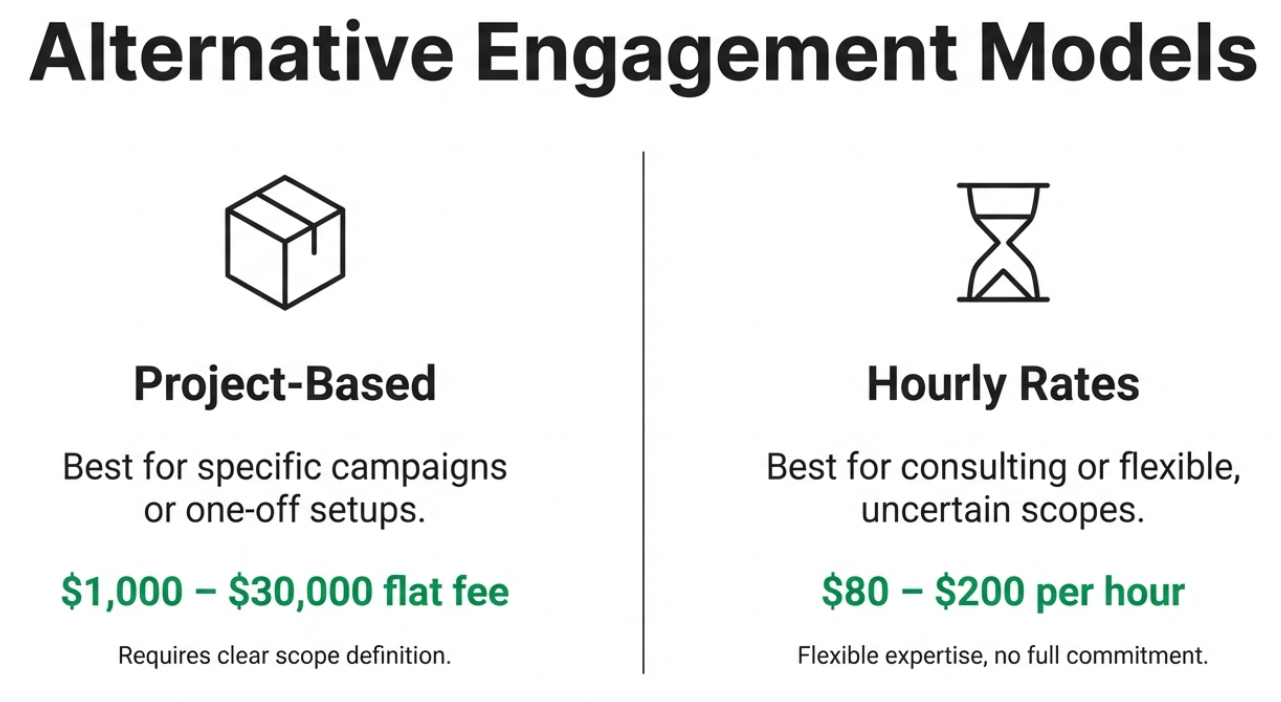 Alternative Engagement Models

Project-Based

Best for specific campaigns or one-off setups.

\$1,000 – \$30,000 flat fee

Requires clear scope definition.

Hourly Rates

Best for consulting or flexible, uncertain scopes.

\$80 – \$200 per hour

Flexible expertise, no full commitment.